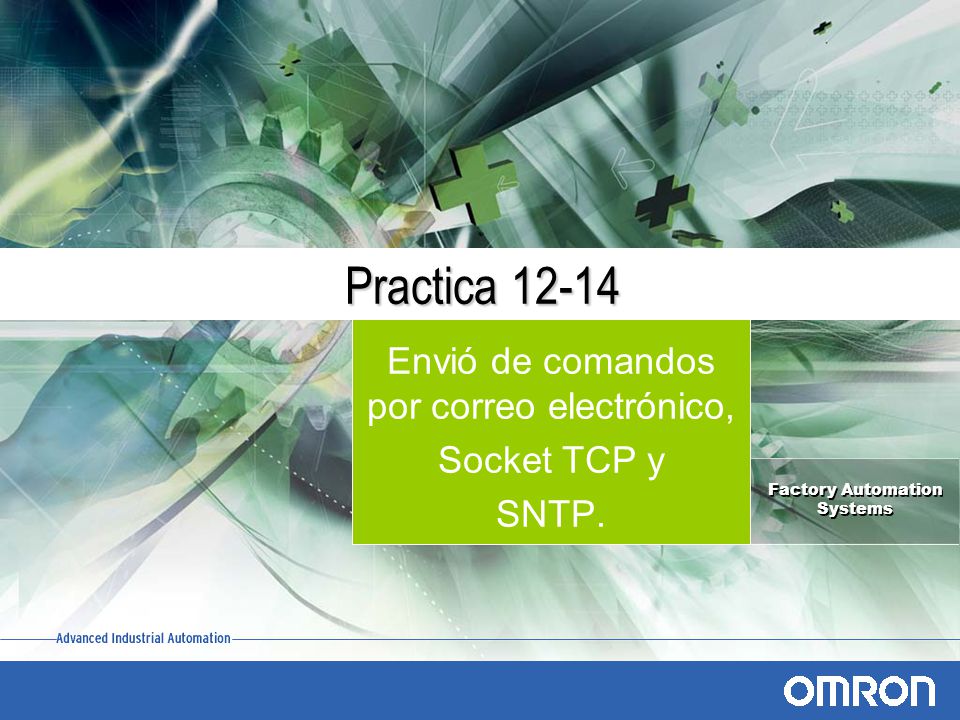 Practica 12-14

Envió de comandos por correo electrónico, Socket TCP y SNTP.

Factory Automation Systems

Advanced Industrial Automation

OMRON